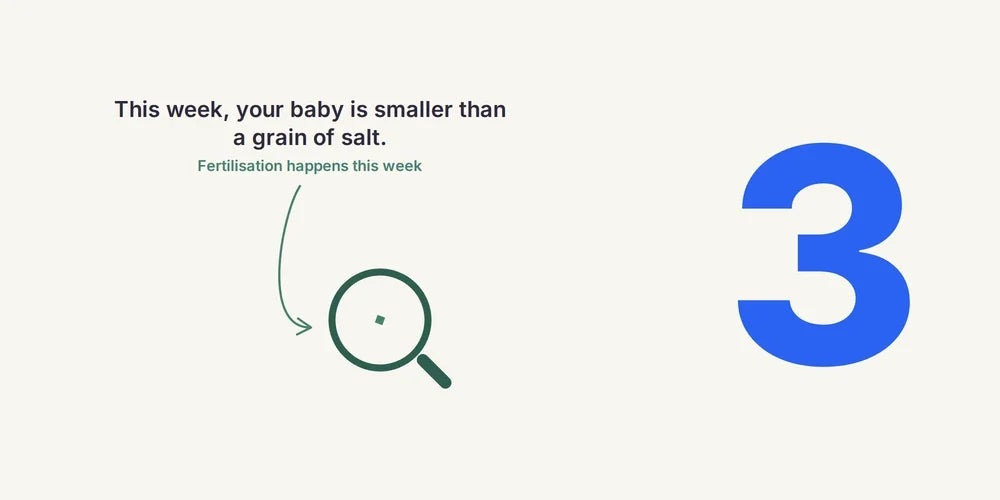 This week, your baby is smaller than a grain of salt.

Fertilisation happens this week

3